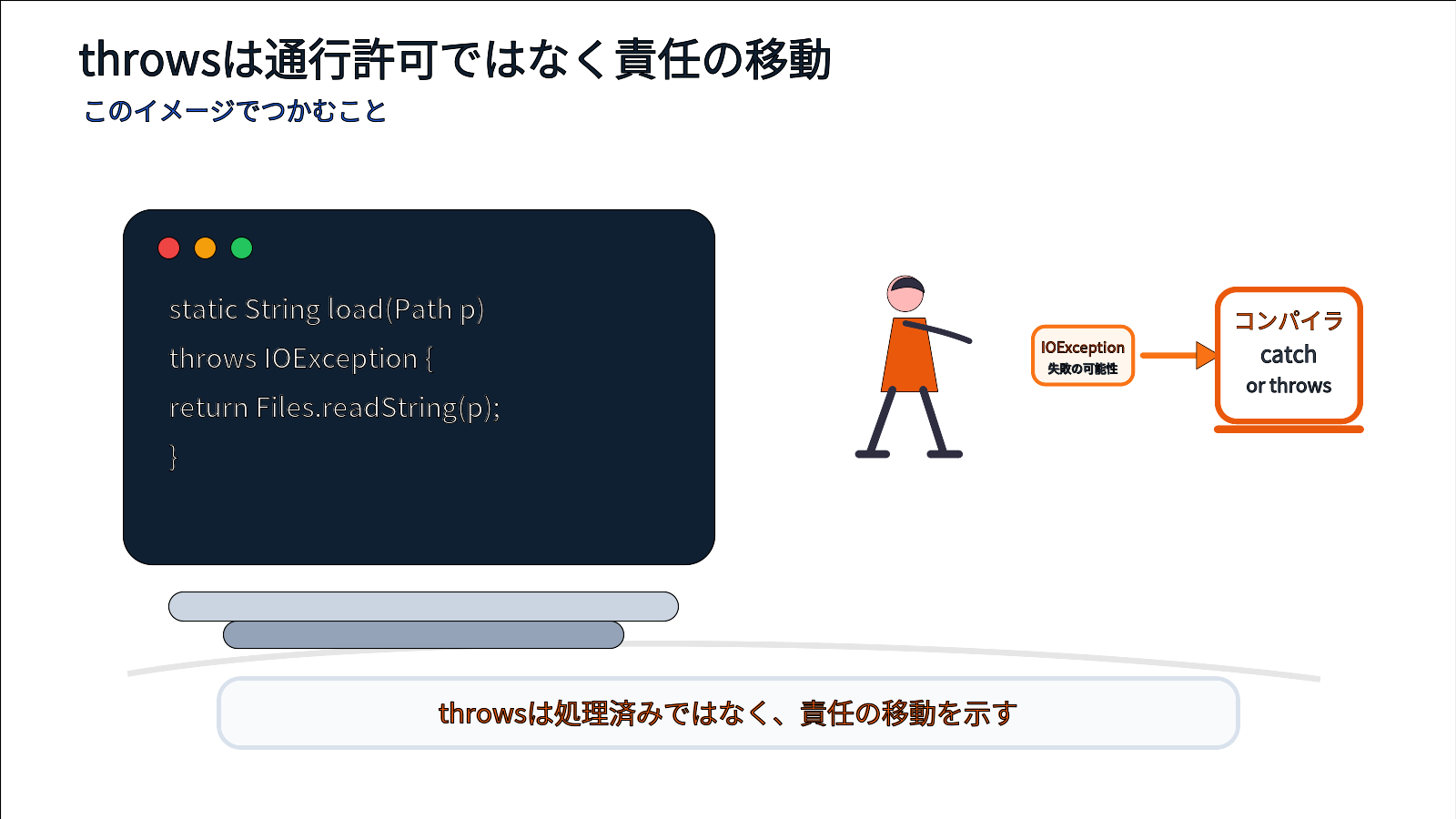 throwsは通行許可ではなく責任の移動

このイメージでつかむこと

static String load(Path p)
throws IOException {
return Files.readString(p);
}

IOException
失敗の可能性

コンパイラ
catch
or throws

throwsは処理済みではなく、責任の移動を示す